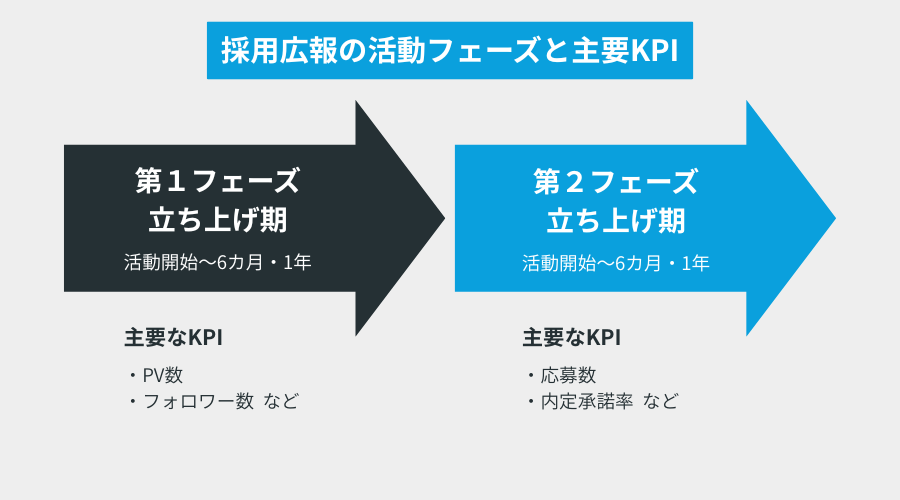 採用広報の活動フェーズと主要KPI

第１フェーズ
立ち上げ期
活動開始〜6カ月・1年

主要なKPI
・PV数
・フォロワー数 など

第２フェーズ
立ち上げ期
活動開始〜6カ月・1年

主要なKPI
・応募数
・内定承諾率 など